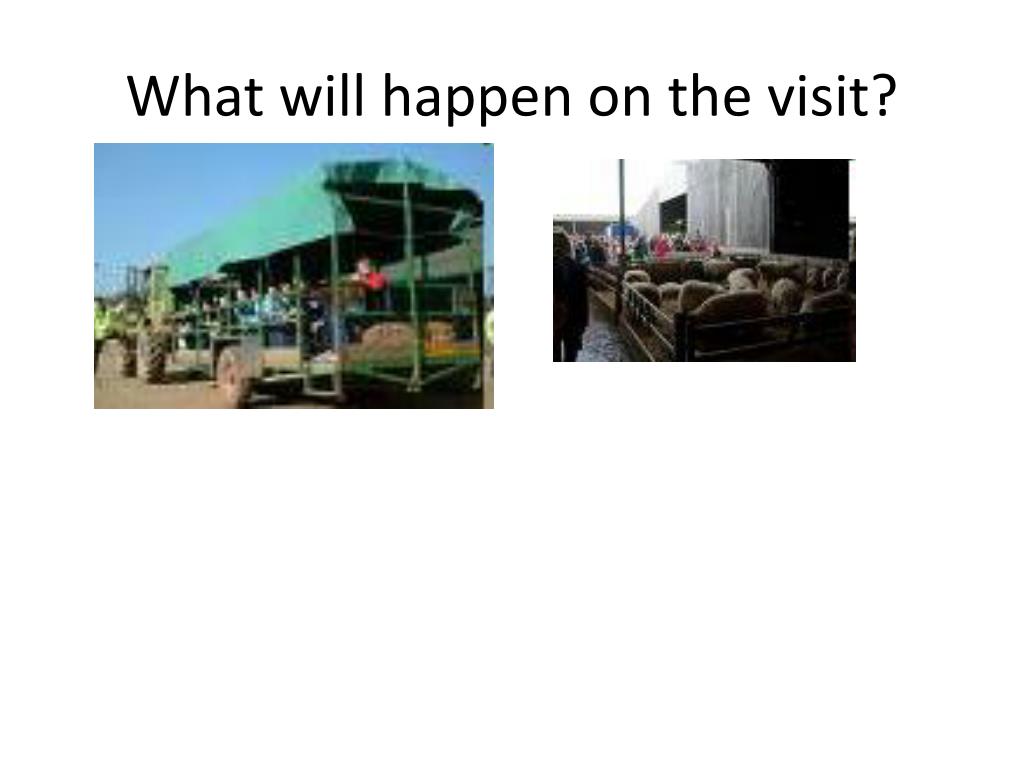 What will happen on the visit?